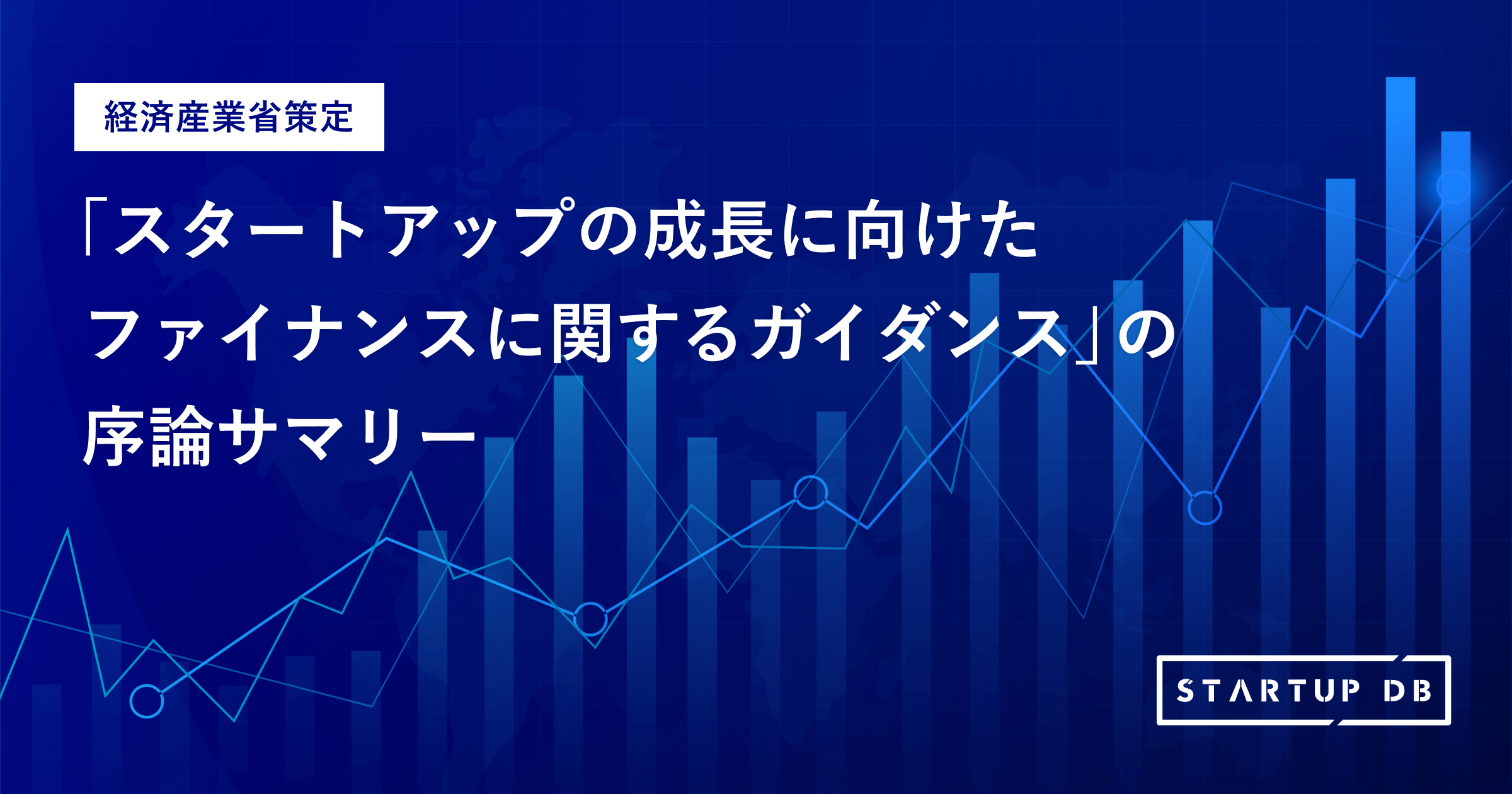 経済産業省策定

「スタートアップの成長に向けたファイナンスに関するガイダンス」の序論サマリー

STARTUP DB